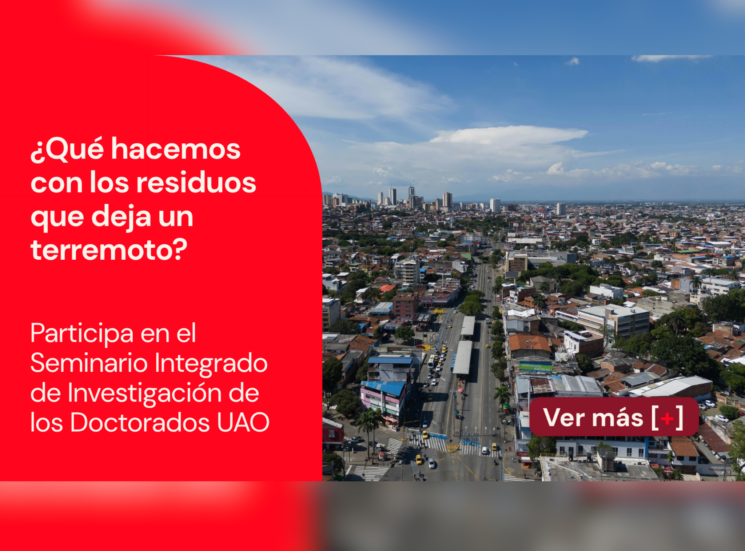 ¿Qué hacemos con los residuos que deja un terremoto?

Participa en el Seminario Integrado de Investigación de los Doctorados UAO

Ver más [+]